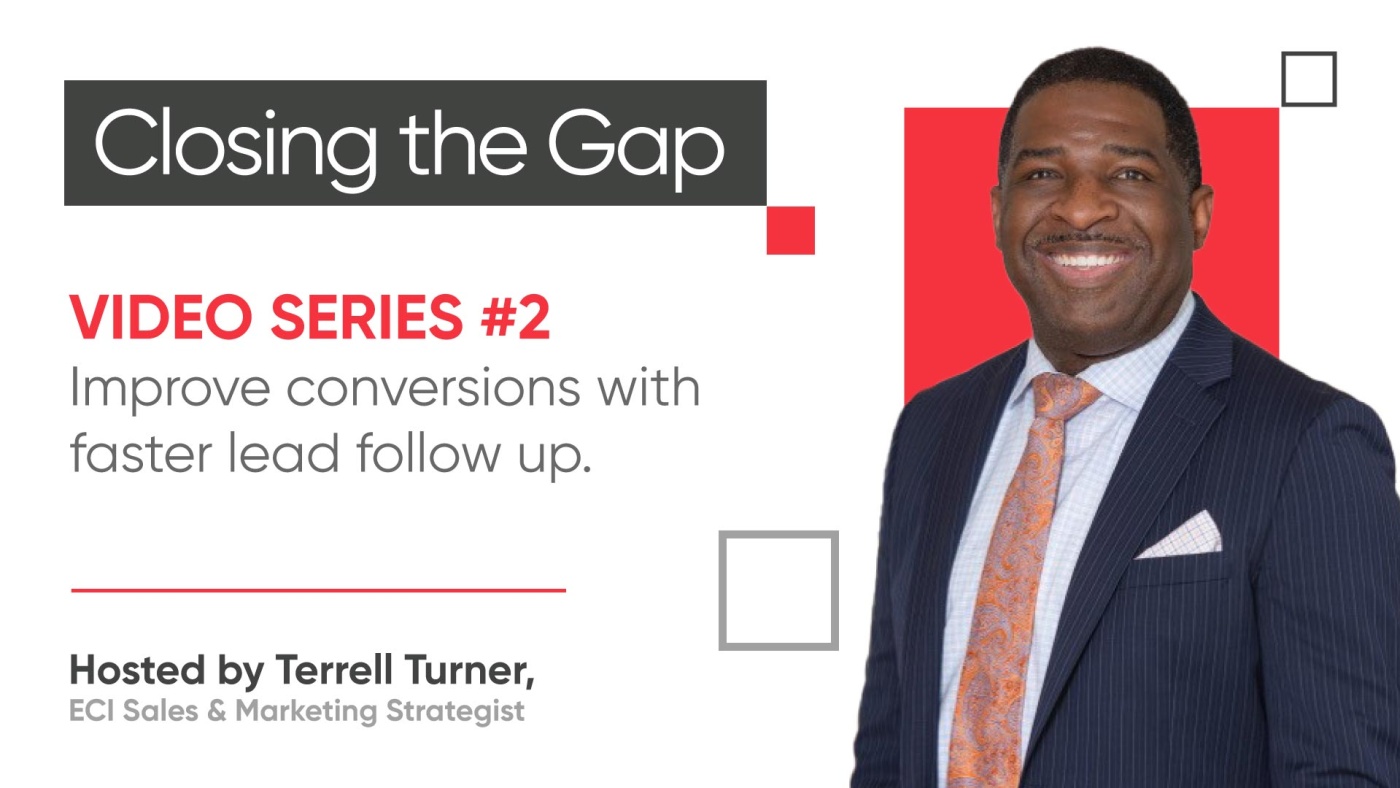 Closing the Gap

VIDEO SERIES #2
Improve conversions with faster lead follow up.

Hosted by Terrell Turner,
ECI Sales & Marketing Strategist